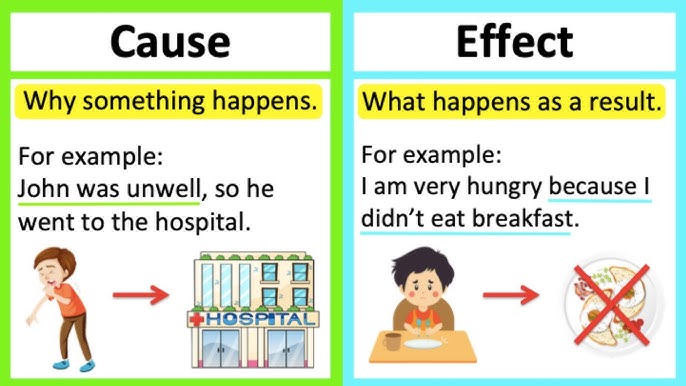 Cause

Why something happens.

For example:
John was unwell, so he went to the hospital.

HOSPITAL

Effect

What happens as a result.

For example:
I am very hungry because I didn't eat breakfast.